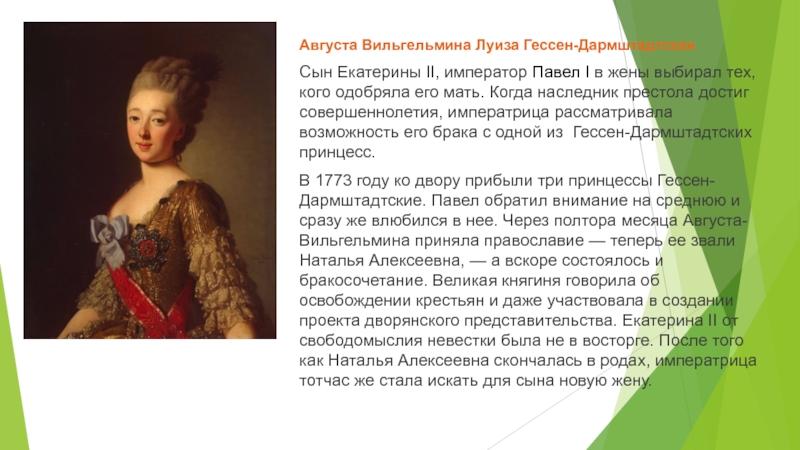 Августа Вильгельмина Луиза Гессен-Дармштадтская

Сын Екатерины II, император Павел I в жены выбирал тех, кого одобряла его мать. Когда наследник престола достиг совершеннолетия, императрица рассматривала возможность его брака с одной из Гессен-Дармштадтских принцесс.

В 1773 году ко двору прибыли три принцессы Гессен-Дармштадтские. Павел обратил внимание на среднюю и сразу же влюбился в нее. Через полтора месяца Августа-Вильгельмина приняла православие — теперь ее звали Наталья Алексеевна, — а вскоре состоялось и бракосочетание. Великая княгиня говорила об освобождении крестьян и даже участвовала в создании проекта дворянского представительства. Екатерина II от свободомыслия невестки была не в восторге. После того как Наталья Алексеевна скончалась в родах, императрица тотчас же стала искать для сына новую жену.